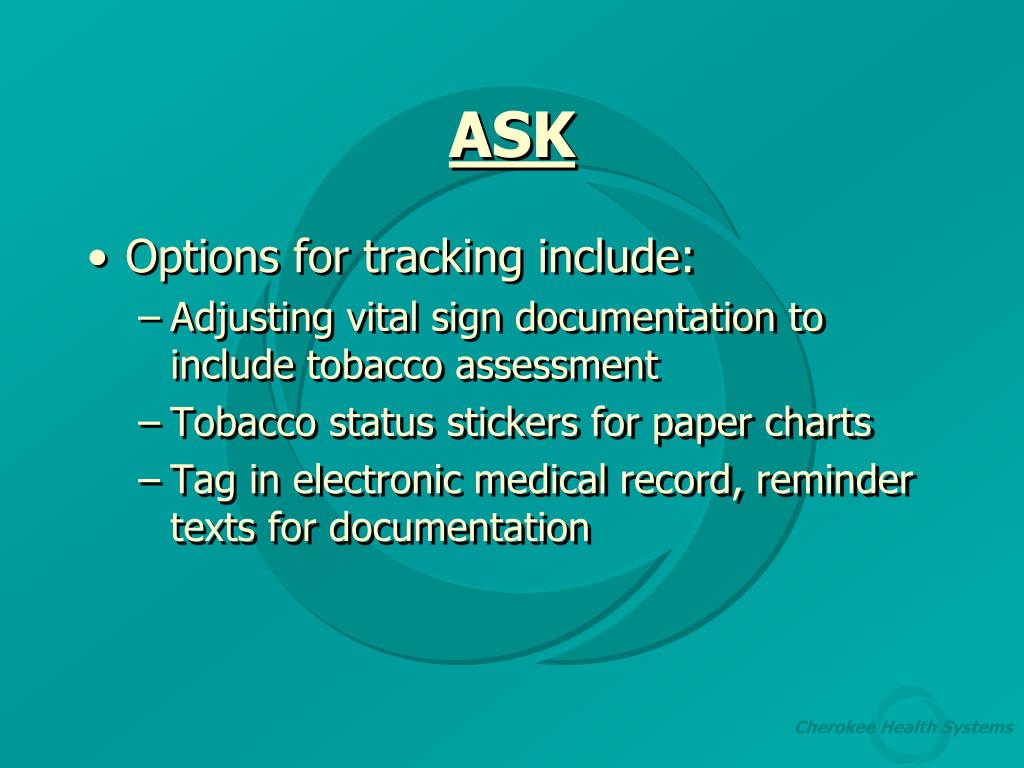 ASK

• Options for tracking include:
– Adjusting vital sign documentation to include tobacco assessment
– Tobacco status stickers for paper charts
– Tag in electronic medical record, reminder texts for documentation

Cherokee Health Systems